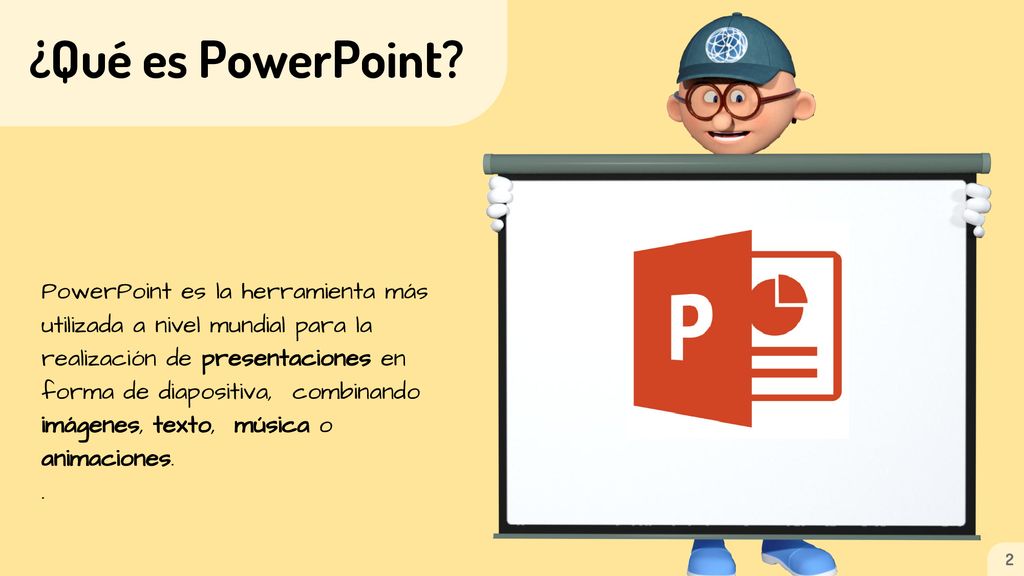 ¿Qué es PowerPoint?

PowerPoint es la herramienta más utilizada a nivel mundial para la realización de presentaciones en forma de diapositiva, combinando imágenes, texto, música o animaciones.

.

P

2